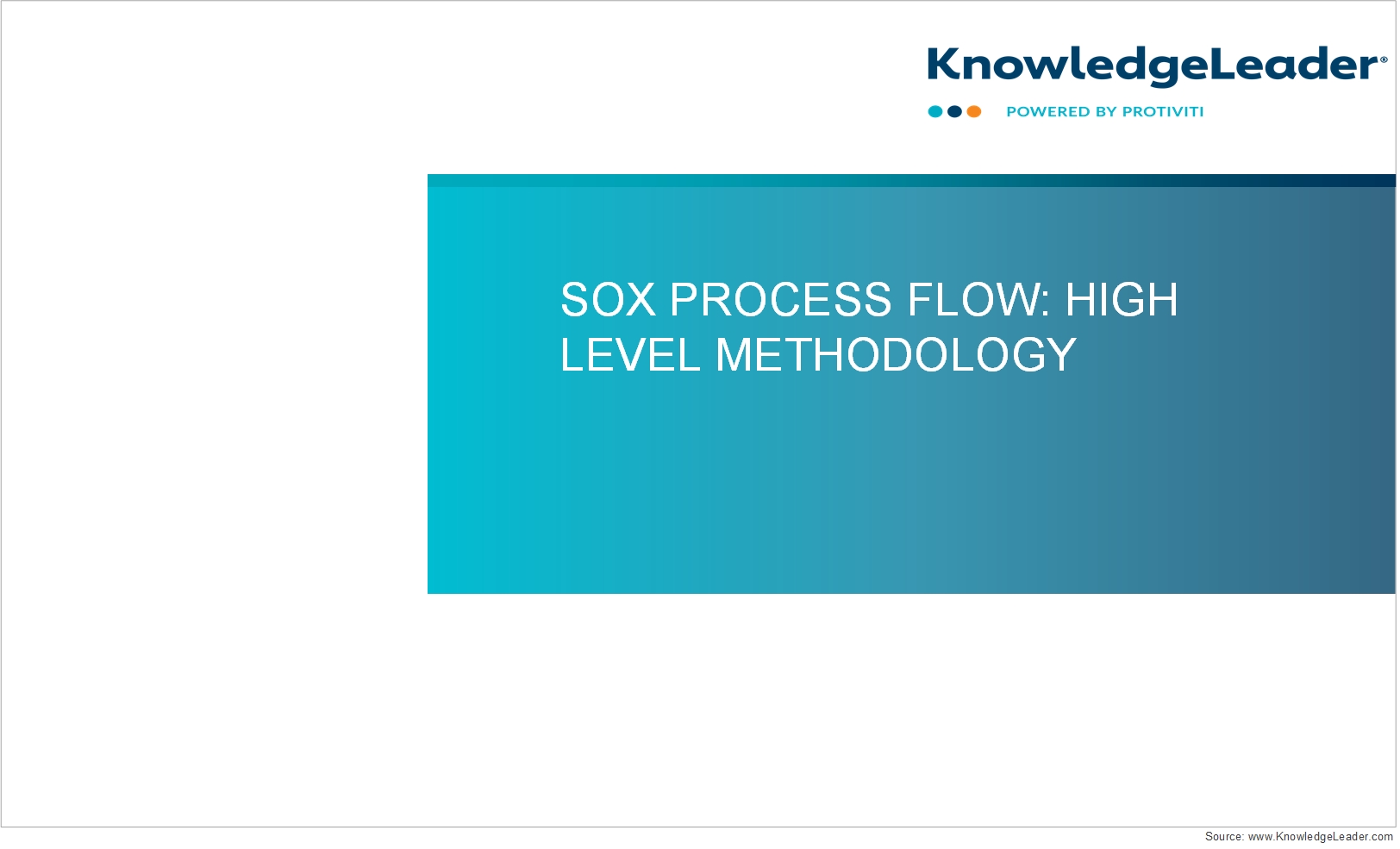 KnowledgeLeader®

POWERED BY PROTIVITI

SOX PROCESS FLOW: HIGH LEVEL METHODOLOGY

Source: www.KnowledgeLeader.com